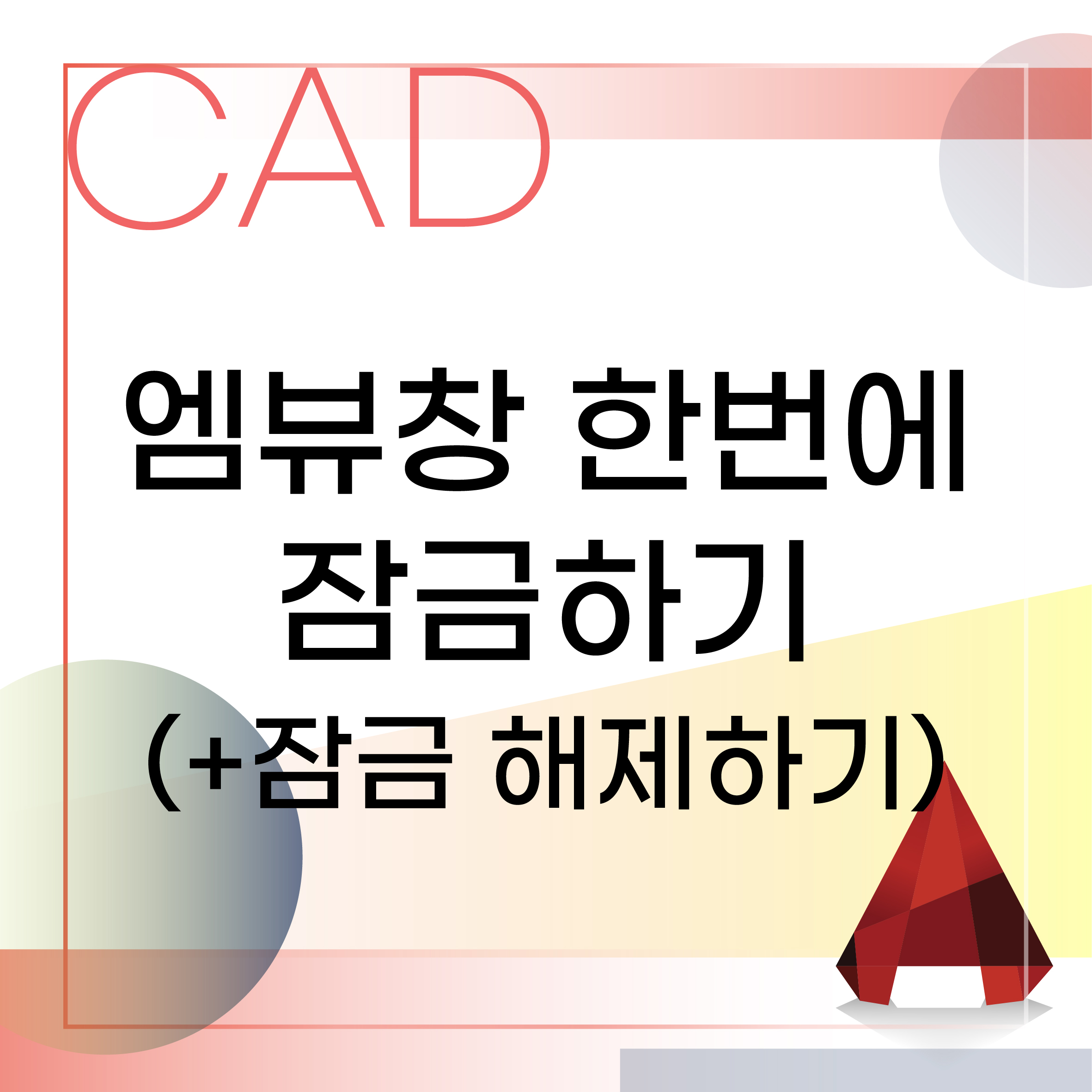 CAD

엠뷰창 한번에 잠금하기 (+잠금 해제하기)